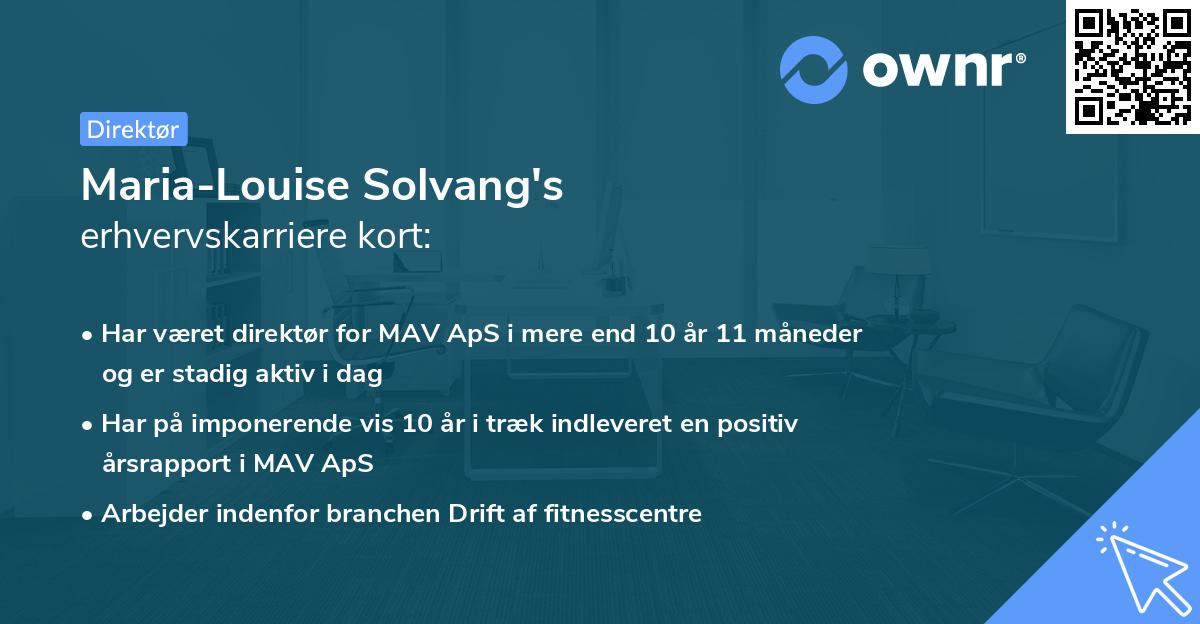 ownr®

Direktør

Maria-Louise Solvang's
erhvervskarriere kort:

• Har været direktør for MAV ApS i mere end 10 år 11 måneder og er stadig aktiv i dag

• Har på imponerende vis 10 år i træk indleveret en positiv årsrapport i MAV ApS

• Arbejder indenfor branchen Drift af fitnesscentre